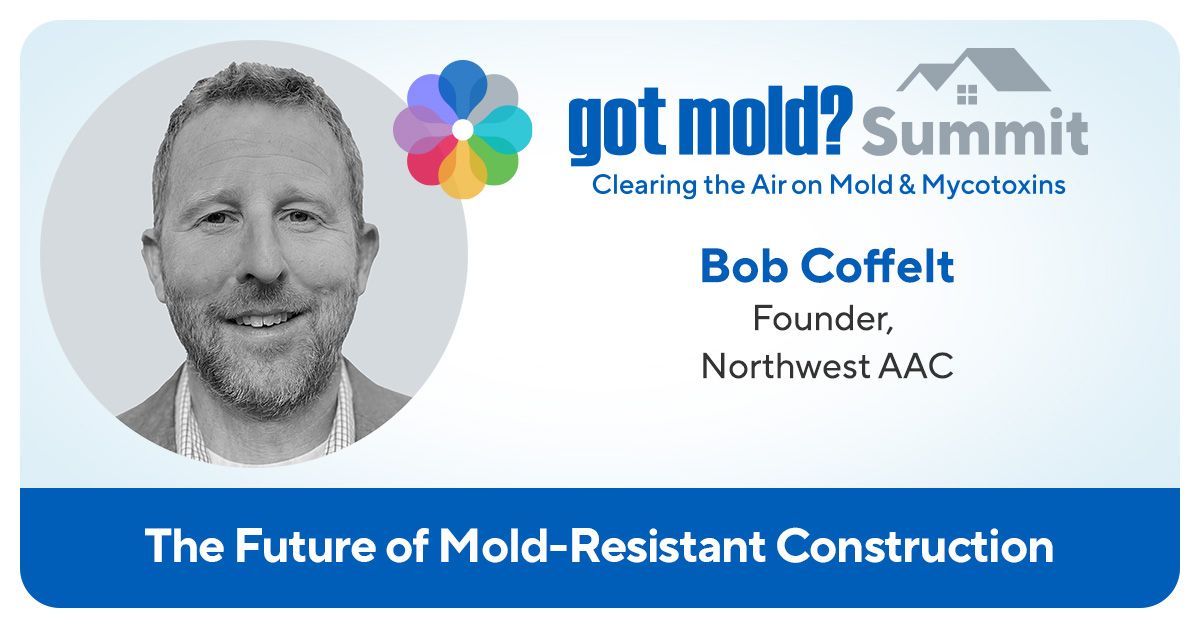 got mold? Summit
Clearing the Air on Mold & Mycotoxins

Bob Coffelt
Founder,
Northwest AAC

The Future of Mold-Resistant Construction